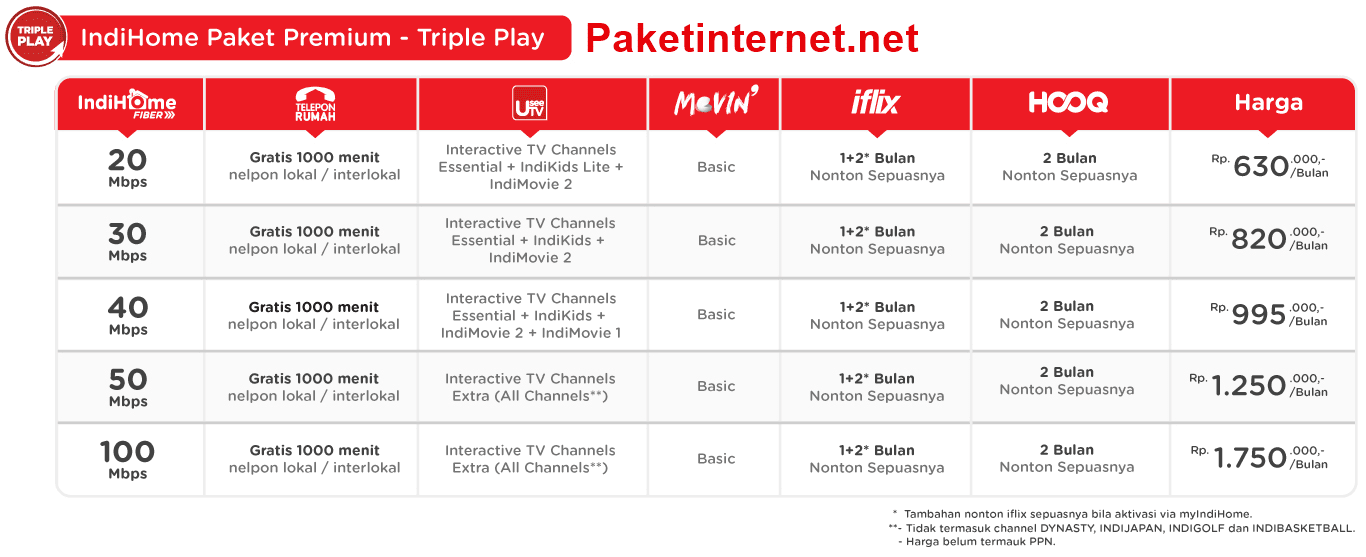 TRIPLE PLAY IndiHome Paket Premium - Triple Play Paketinternet.net

| IndiHome FIBER | TELEPON RUMAH | Usee TV | MOVIN' | iflix | HOOQ | Harga |
|---|---|---|---|---|---|---|
| 20 Mbps | Gratis 1000 menit nelpon lokal / interlokal | Interactive TV Channels Essential + IndiKids Lite + IndiMovie 2 | Basic | 1+2* Bulan Nonton Sepuasnya | 2 Bulan Nonton Sepuasnya | Rp. 630.000,- /Bulan |
| 30 Mbps | Gratis 1000 menit nelpon lokal / interlokal | Interactive TV Channels Essential + IndiKids + IndiMovie 2 | Basic | 1+2* Bulan Nonton Sepuasnya | 2 Bulan Nonton Sepuasnya | Rp. 820.000,- /Bulan |
| 40 Mbps | Gratis 1000 menit nelpon lokal / interlokal | Interactive TV Channels Essential + IndiKids + IndiMovie 2 + IndiMovie 1 | Basic | 1+2* Bulan Nonton Sepuasnya | 2 Bulan Nonton Sepuasnya | Rp. 995.000,- /Bulan |
| 50 Mbps | Gratis 1000 menit nelpon lokal / interlokal | Interactive TV Channels Extra (All Channels**) | Basic | 1+2* Bulan Nonton Sepuasnya | 2 Bulan Nonton Sepuasnya | Rp. 1.250.000,- /Bulan |
| 100 Mbps | Gratis 1000 menit nelpon lokal / interlokal | Interactive TV Channels Extra (All Channels**) | Basic | 1+2* Bulan Nonton Sepuasnya | 2 Bulan Nonton Sepuasnya | Rp. 1.750.000,- /Bulan |

* Tambahan nonton iflix sepuasnya bila aktivasi via myIndiHome.
**- Tidak termasuk channel DYNASTY, INDIJAPAN, INDIGOLF dan INDIBASKETBALL.
- Harga belum termauk PPN.